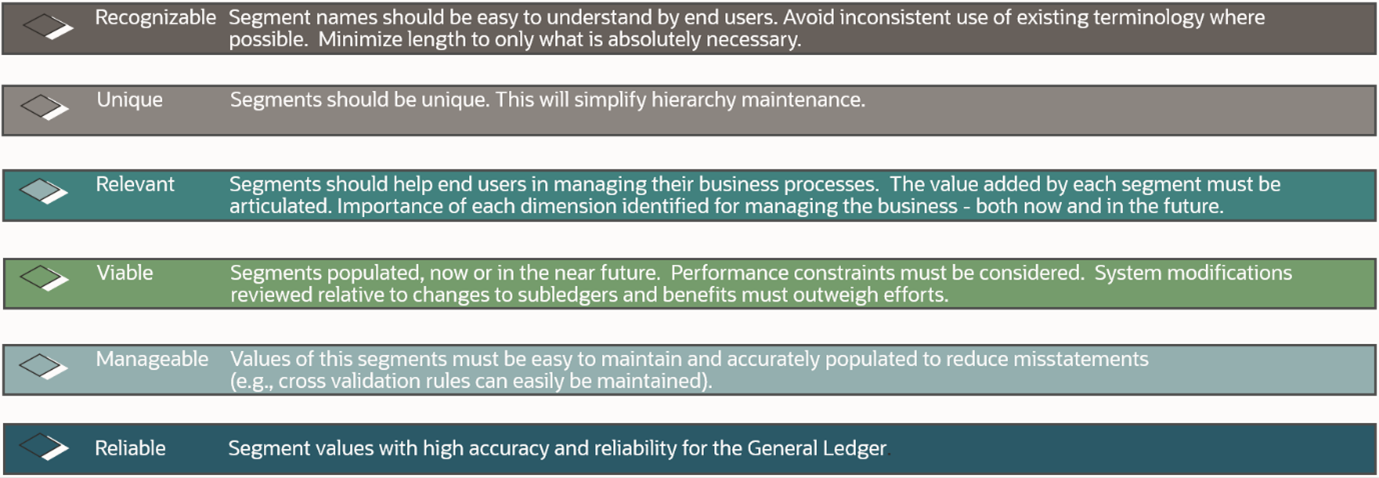 Recognizable Segment names should be easy to understand by end users. Avoid inconsistent use of existing terminology where possible. Minimize length to only what is absolutely necessary.

Unique Segments should be unique. This will simplify hierarchy maintenance.

Relevant Segments should help end users in managing their business processes. The value added by each segment must be articulated. Importance of each dimension identified for managing the business - both now and in the future.

Viable Segments populated, now or in the near future. Performance constraints must be considered. System modifications reviewed relative to changes to subledgers and benefits must outweigh efforts.

Manageable Values of this segments must be easy to maintain and accurately populated to reduce misstatements (e.g., cross validation rules can easily be maintained).

Reliable Segment values with high accuracy and reliability for the General Ledger.